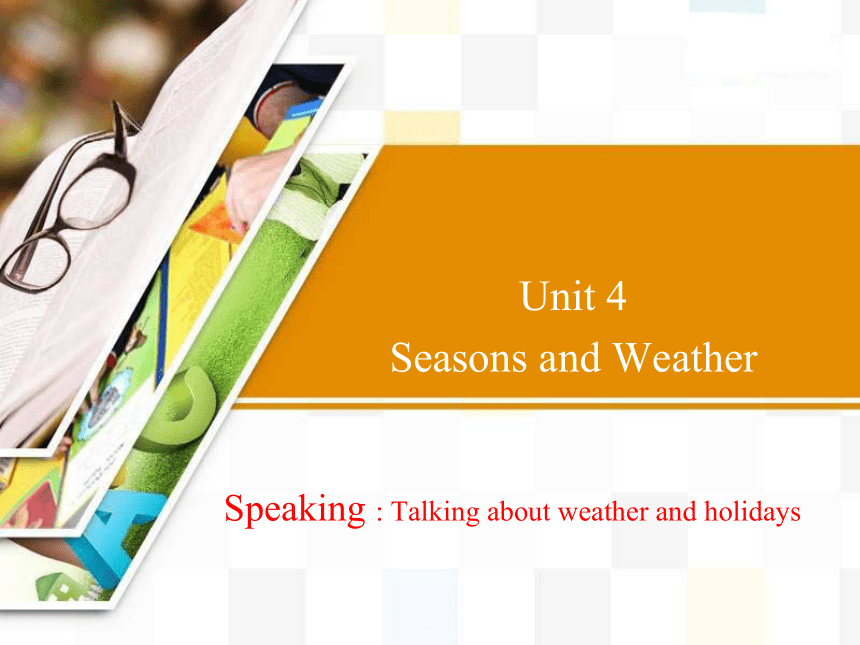 Unit 4
Seasons and Weather

Speaking : Talking about weather and holidays